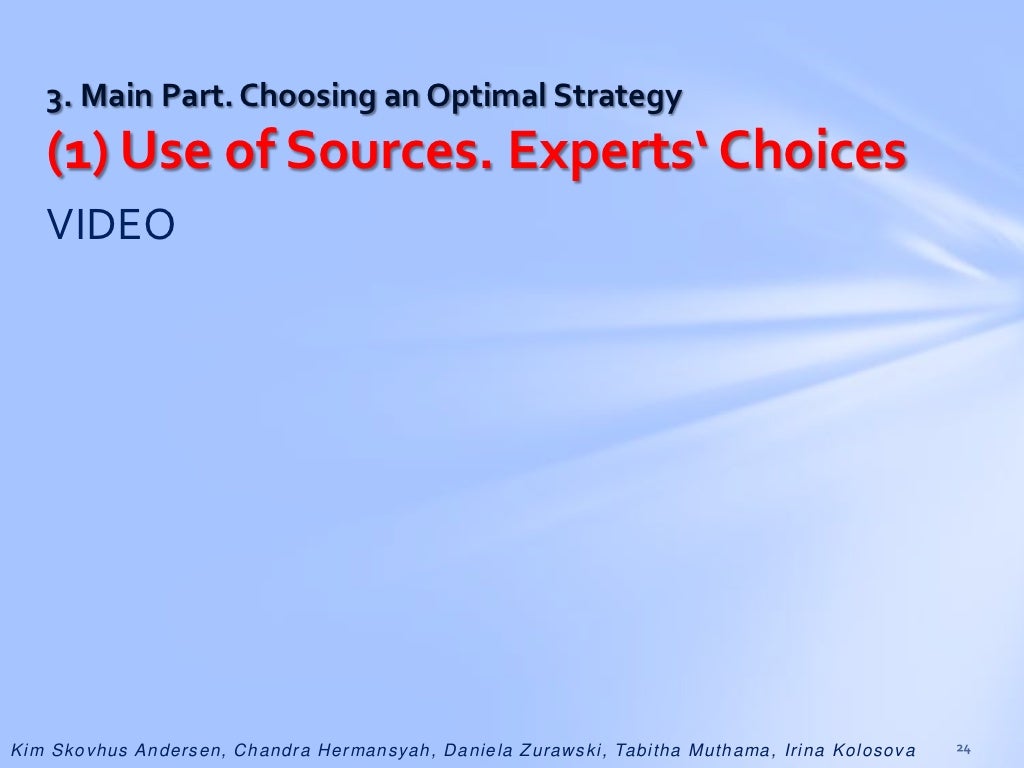 3. Main Part. Choosing an Optimal Strategy
(1) Use of Sources. Experts‘ Choices

VIDEO

Kim Skovhus Andersen, Chandra Hermansyah, Daniela Zurawski, Tabitha Muthama, Irina Kolosova 24